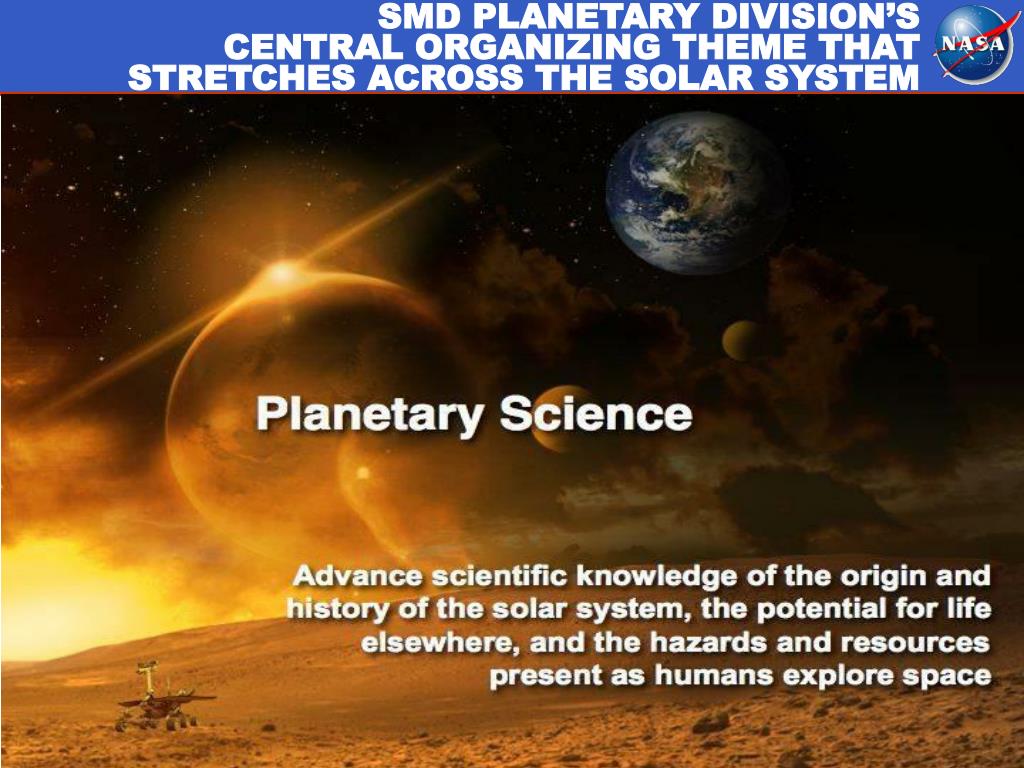 SMD PLANETARY DIVISION'S CENTRAL ORGANIZING THEME THAT STRETCHES ACROSS THE SOLAR SYSTEM

NASA

Planetary Science

Advance scientific knowledge of the origin and history of the solar system, the potential for life elsewhere, and the hazards and resources present as humans explore space